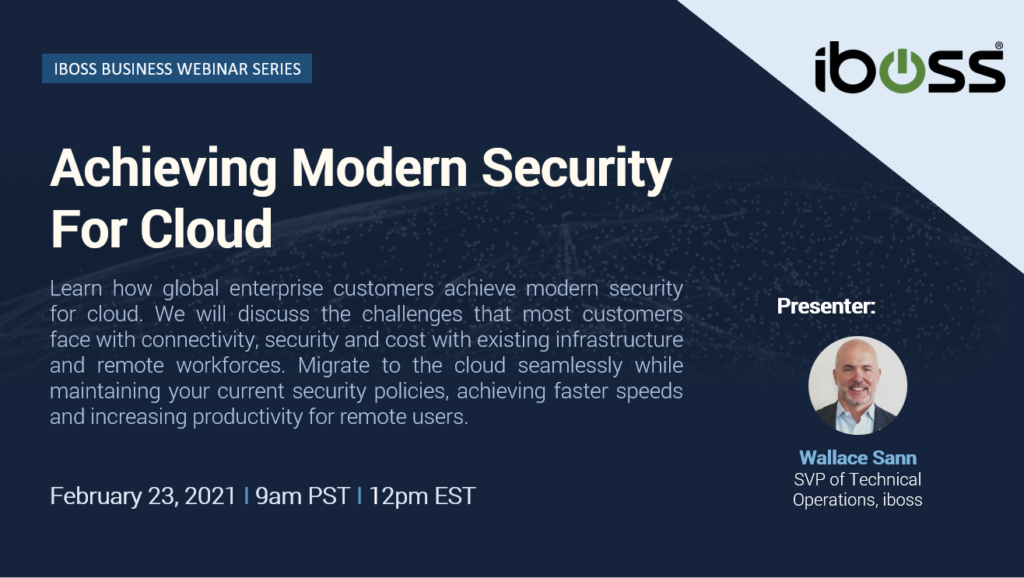 IBOSS BUSINESS WEBINAR SERIES

iboss®

Achieving Modern Security For Cloud

Learn how global enterprise customers achieve modern security for cloud. We will discuss the challenges that most customers face with connectivity, security and cost with existing infrastructure and remote workforces. Migrate to the cloud seamlessly while maintaining your current security policies, achieving faster speeds and increasing productivity for remote users.

February 23, 2021 | 9am PST | 12pm EST

Presenter:

Wallace Sann
SVP of Technical Operations, iboss